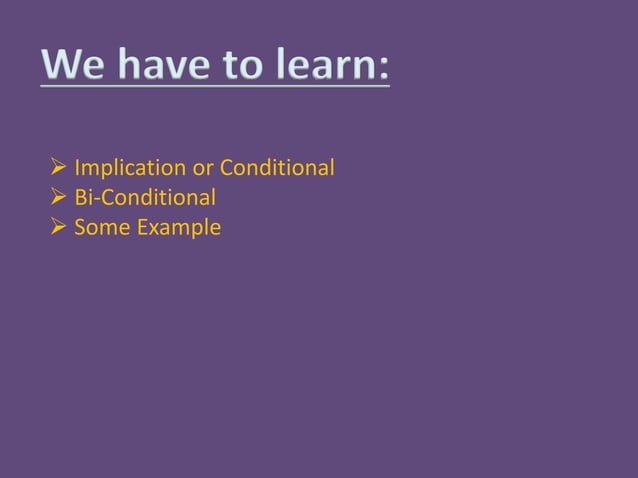 We have to learn:

➢ Implication or Conditional
➢ Bi-Conditional
➢ Some Example